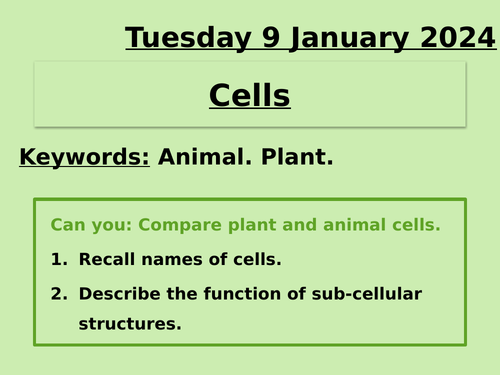 Tuesday 9 January 2024

Cells

Keywords: Animal. Plant.

Can you: Compare plant and animal cells.

1. Recall names of cells.

2. Describe the function of sub-cellular structures.